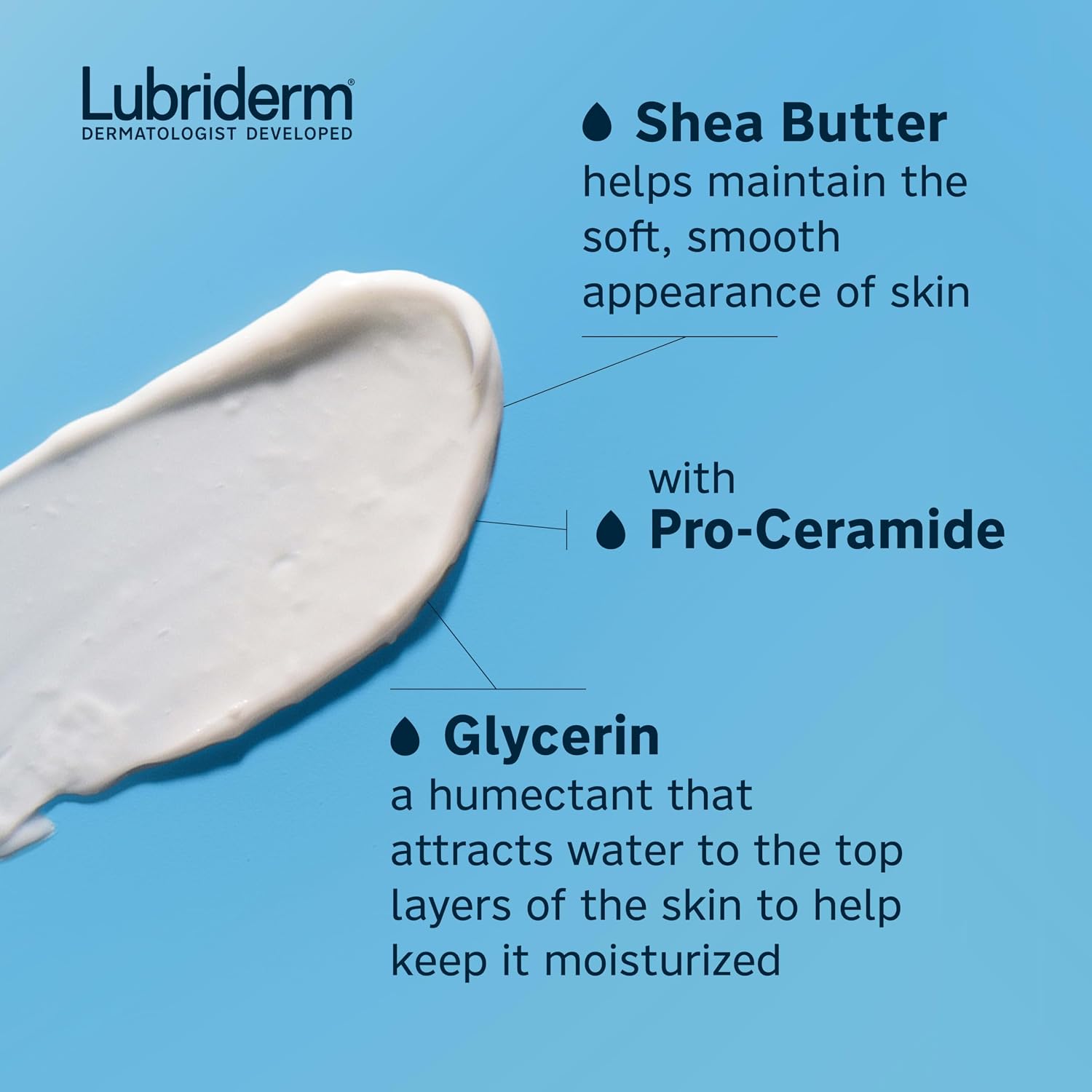 Lubriderm®
DERMATOLOGIST DEVELOPED

Shea Butter
helps maintain the soft, smooth appearance of skin

with
Pro-Ceramide

Glycerin
a humectant that attracts water to the top layers of the skin to help keep it moisturized